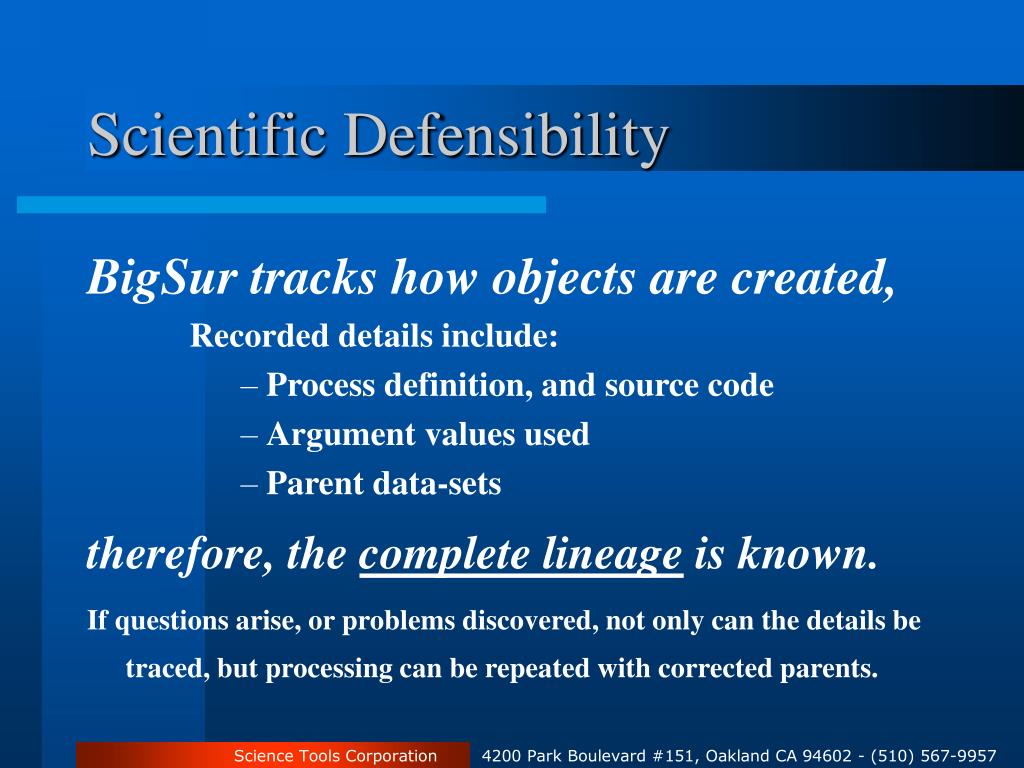 Scientific Defensibility

BigSur tracks how objects are created,

Recorded details include:

– Process definition, and source code

– Argument values used

– Parent data-sets

therefore, the complete lineage is known.

If questions arise, or problems discovered, not only can the details be traced, but processing can be repeated with corrected parents.

Science Tools Corporation 4200 Park Boulevard #151, Oakland CA 94602 - (510) 567-9957